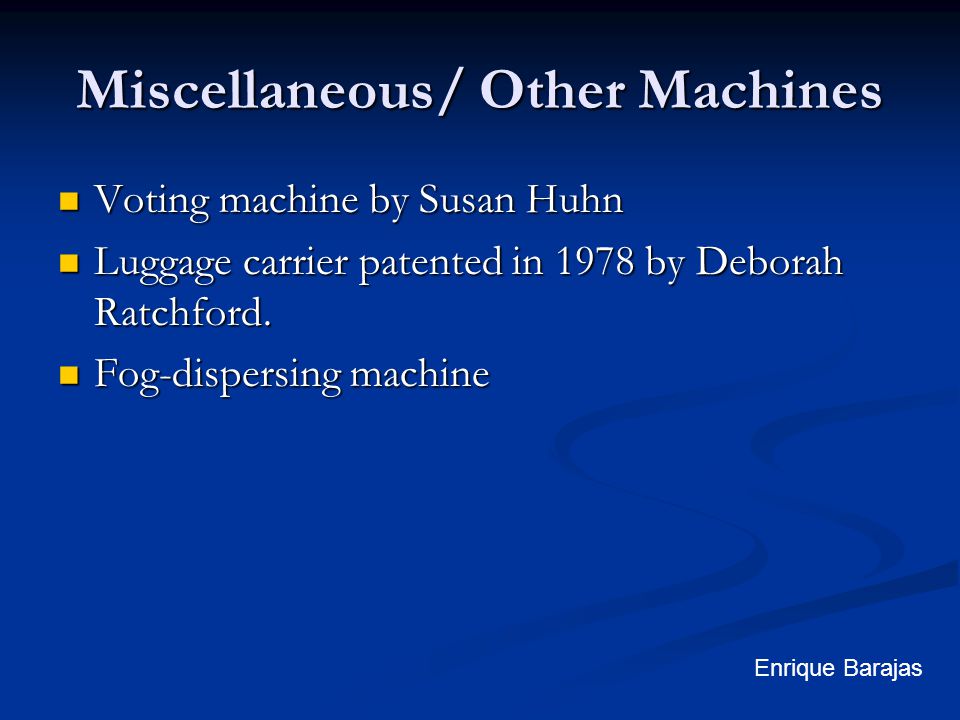 Miscellaneous/ Other Machines

- Voting machine by Susan Huhn
- Luggage carrier patented in 1978 by Deborah Ratchford.
- Fog-dispersing machine

Enrique Barajas